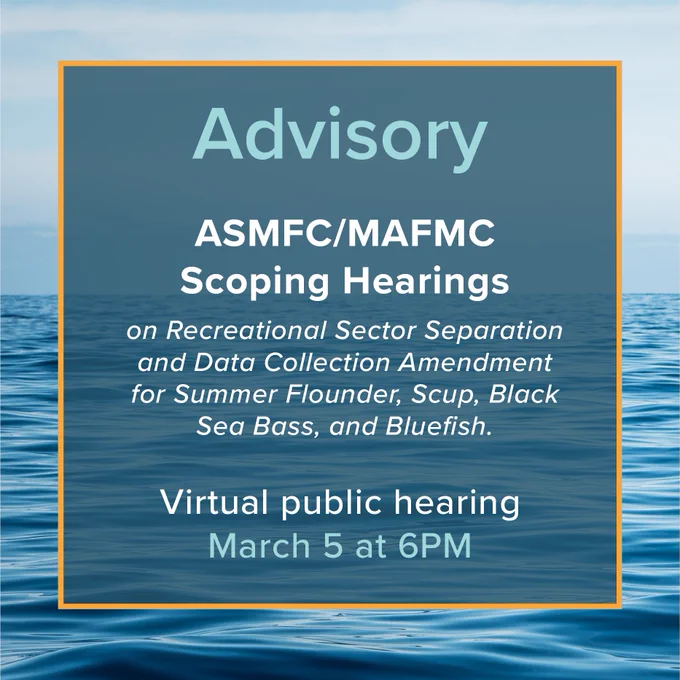 Advisory

ASMFC/MAFMC
Scoping Hearings

on Recreational Sector Separation and Data Collection Amendment for Summer Flounder, Scup, Black Sea Bass, and Bluefish.

Virtual public hearing
March 5 at 6PM